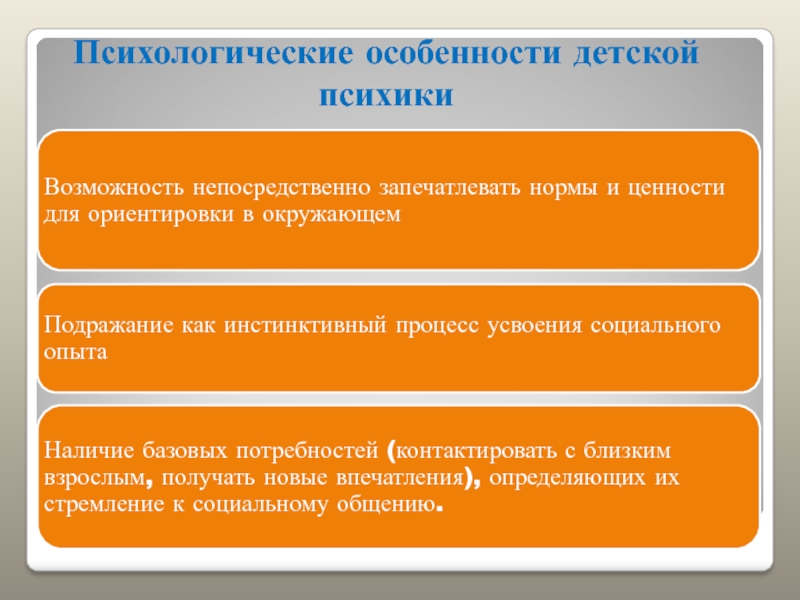 Психологические особенности детской психики

Возможность непосредственно запечатлевать нормы и ценности для ориентировки в окружающем

Подражание как инстинктивный процесс усвоения социального опыта

Наличие базовых потребностей (контактировать с близким взрослым, получать новые впечатления), определяющих их стремление к социальному общению.